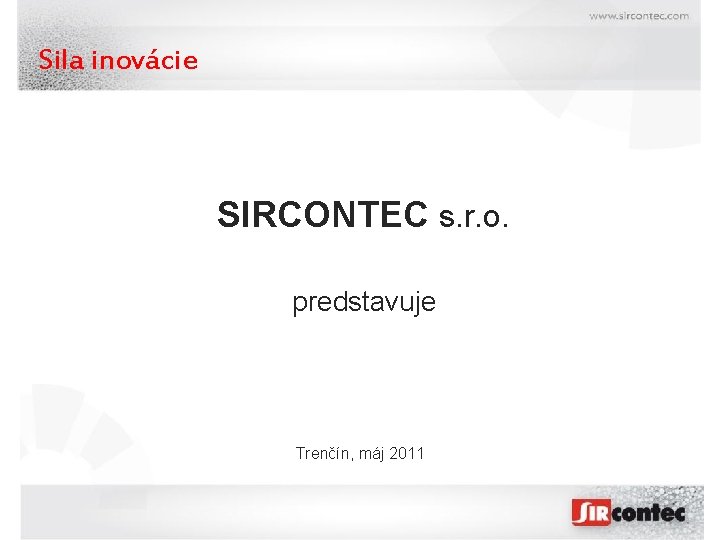 www.sircontec.com

Sila inovácie

SIRCONTEC s.r.o.

predstavuje

Trenčín, máj 2011

SIRcontec